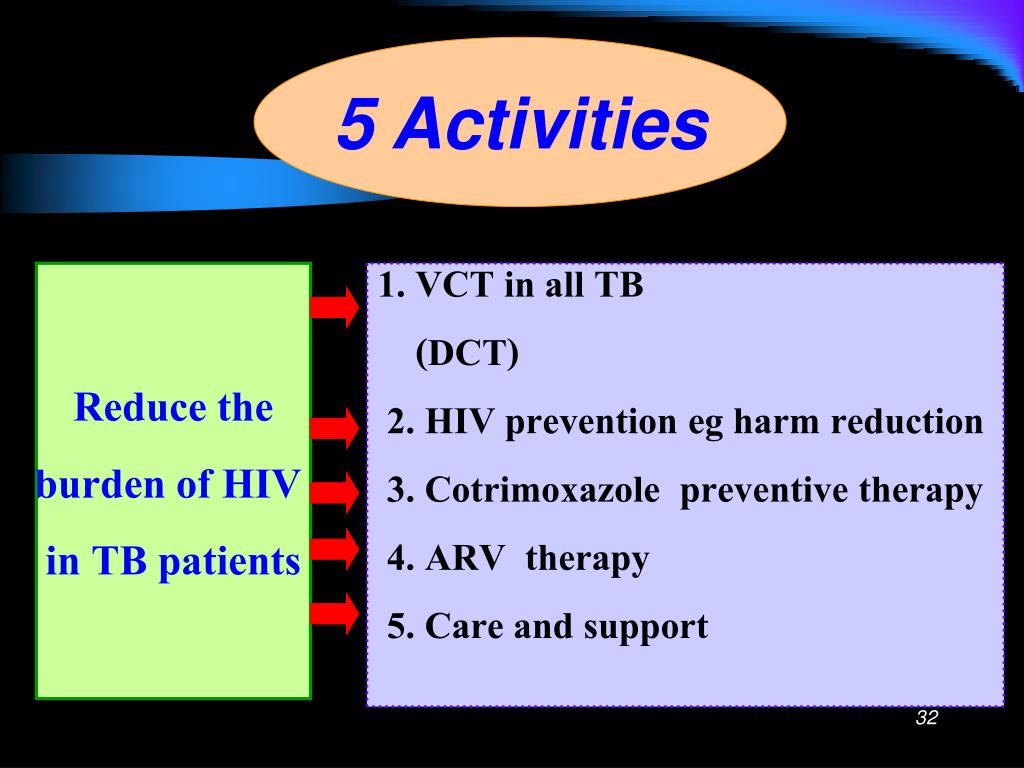 5 Activities

Reduce the burden of HIV in TB patients

1. VCT in all TB
(DCT)
2. HIV prevention eg harm reduction
3. Cotrimoxazole preventive therapy
4. ARV therapy
5. Care and support

32